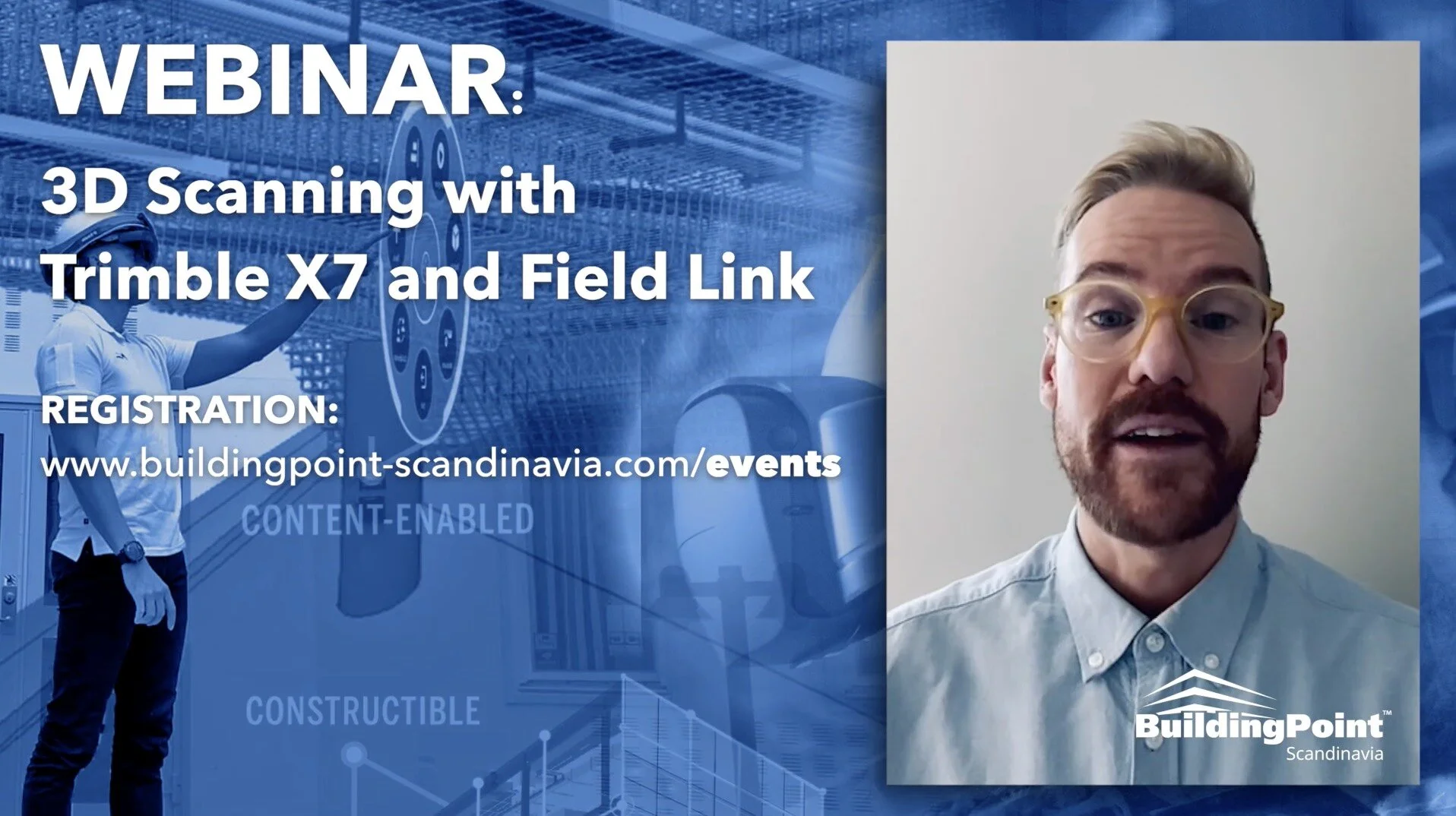 WEBINAR:

3D Scanning with Trimble X7 and Field Link

REGISTRATION:
www.buildingpoint-scandinavia.com/events

CONTENT-ENABLED

CONSTRUCTIBLE

BuildingPoint™
Scandinavia